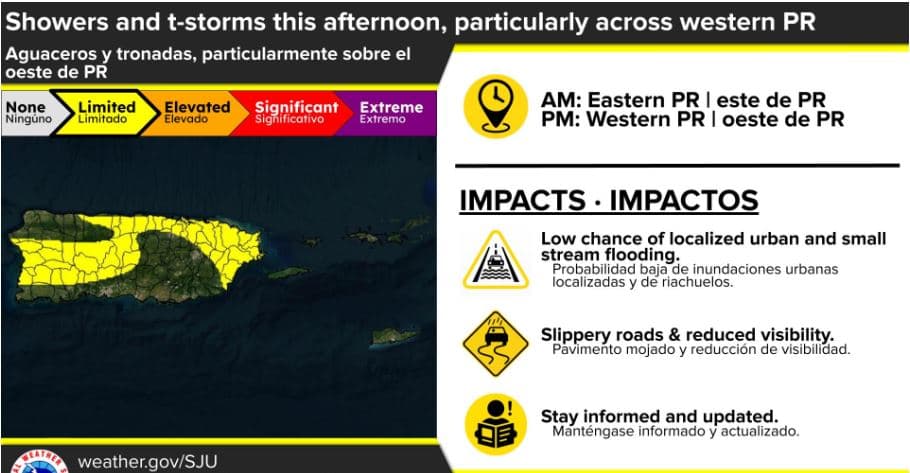 Showers and t-storms this afternoon, particularly across western PR

Aguaceros y tronadas, particularmente sobre el oeste de PR

None
Ningúno

Limited
Limitado

Elevated
Elevado

Significant
Significativo

Extreme
Extremo

AM: Eastern PR | este de PR
PM: Western PR | oeste de PR

IMPACTS · IMPACTOS

Low chance of localized urban and small stream flooding.
Probabilidad baja de inundaciones urbanas localizadas y de riachuelos.

Slippery roads & reduced visibility.
Pavimento mojado y reducción de visibilidad.

Stay informed and updated.
Manténgase informado y actualizado.

weather.gov/SJU